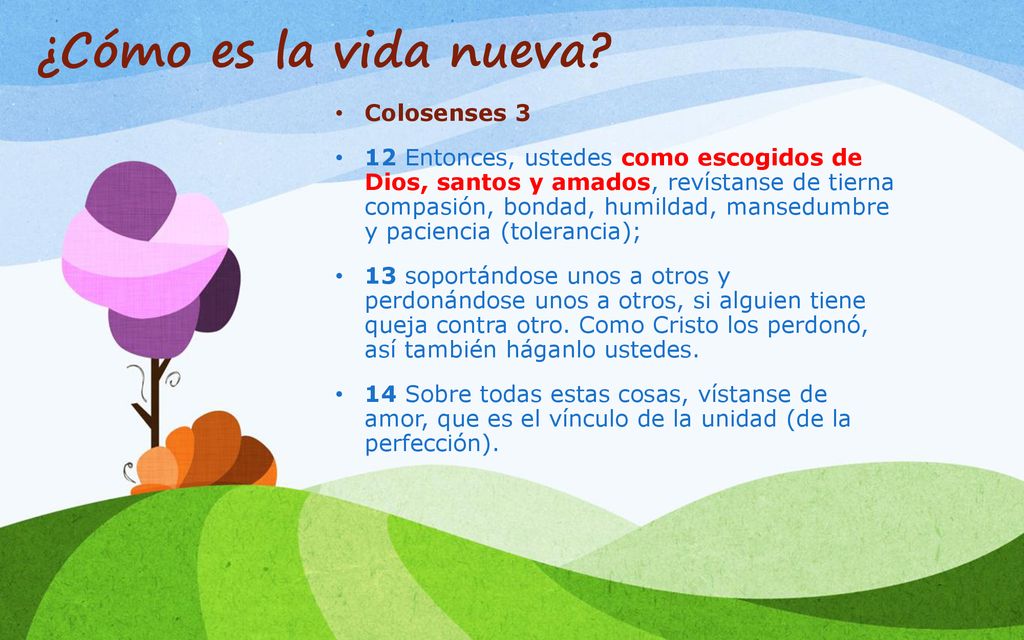 ¿Cómo es la vida nueva?

• Colosenses 3

• 12 Entonces, ustedes como escogidos de Dios, santos y amados, revístanse de tierna compasión, bondad, humildad, mansedumbre y paciencia (tolerancia);

• 13 soportándose unos a otros y perdonándose unos a otros, si alguien tiene queja contra otro. Como Cristo los perdonó, así también háganlo ustedes.

• 14 Sobre todas estas cosas, vístanse de amor, que es el vínculo de la unidad (de la perfección).